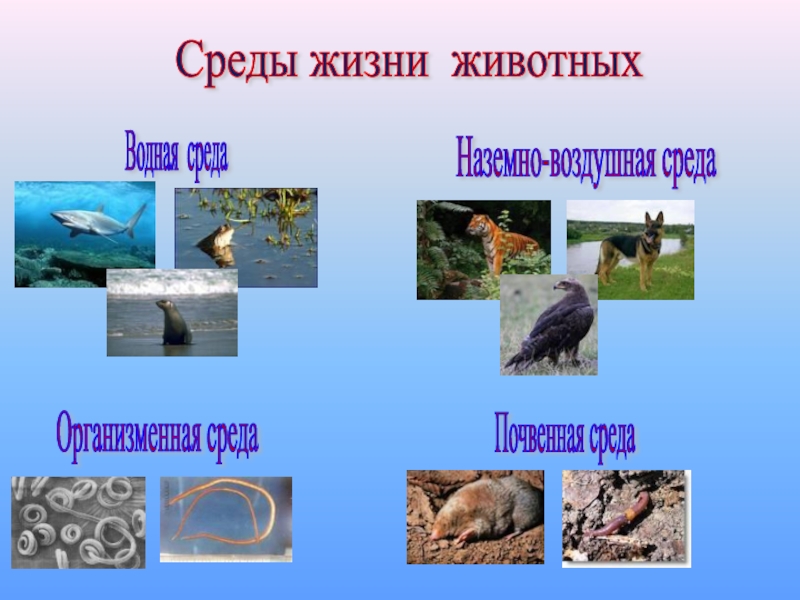 Среды жизни животных

Водная среда

Наземно-воздушная среда

Организменная среда

Почвенная среда